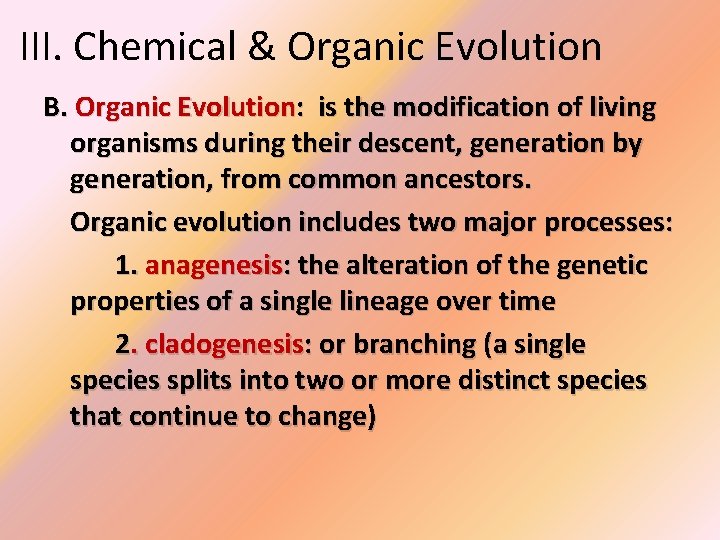 III. Chemical & Organic Evolution

B. Organic Evolution: is the modification of living organisms during their descent, generation by generation, from common ancestors.

Organic evolution includes two major processes:

1. anagenesis: the alteration of the genetic properties of a single lineage over time

2. cladogenesis: or branching (a single species splits into two or more distinct species that continue to change)